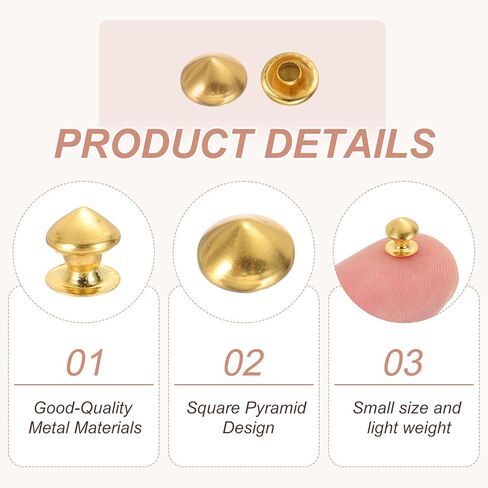 PRODUCT DETAILS

01

Good-Quality Metal Materials

02

Square Pyramid Design

03

Small size and light weight